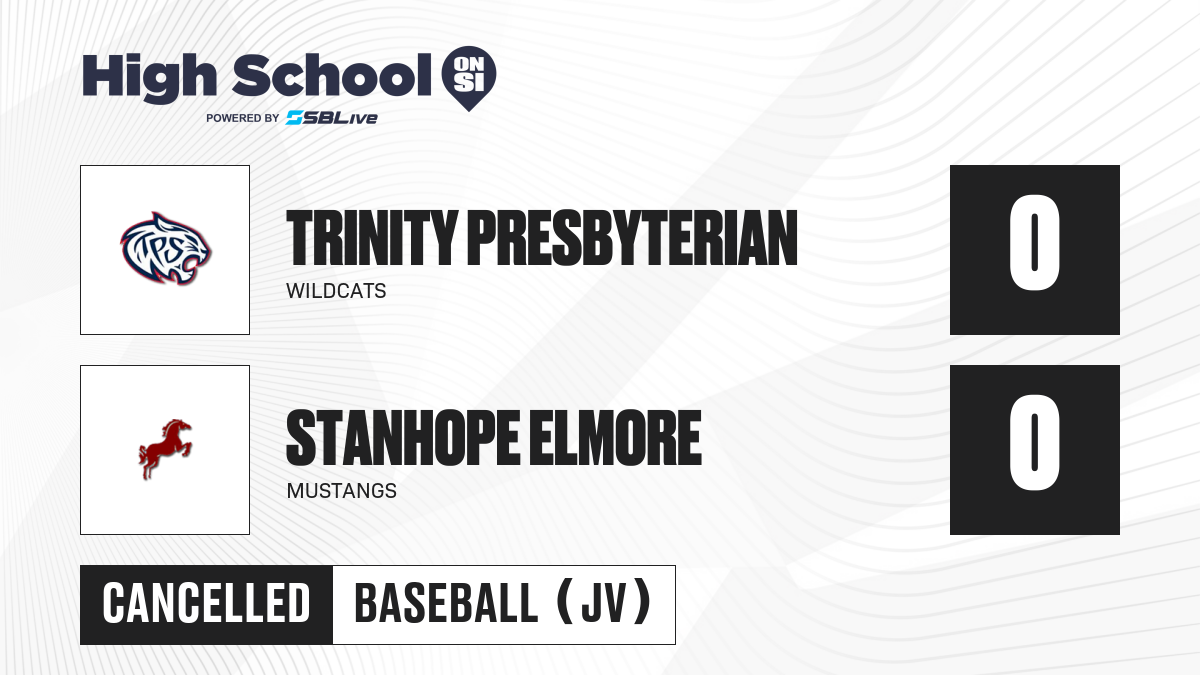 High School ON SI
POWERED BY SBLive

TPS

TRINITY PRESBYTERIAN
WILDCATS

0

STANHOPE ELMORE
MUSTANGS

0

CANCELLED BASEBALL (JV)